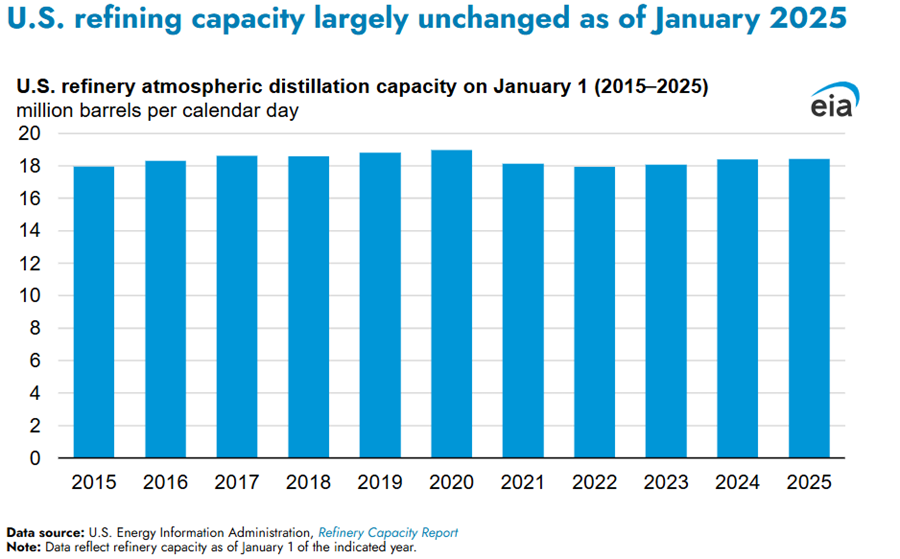 U.S. refining capacity largely unchanged as of January 2025

U.S. refinery atmospheric distillation capacity on January 1 (2015–2025)
million barrels per calendar day

eia

20
18
16
14
12
10
8
6
4
2
0

2015 2016 2017 2018 2019 2020 2021 2022 2023 2024 2025

Data source: U.S. Energy Information Administration, Refinery Capacity Report
Note: Data reflect refinery capacity as of January 1 of the indicated year.